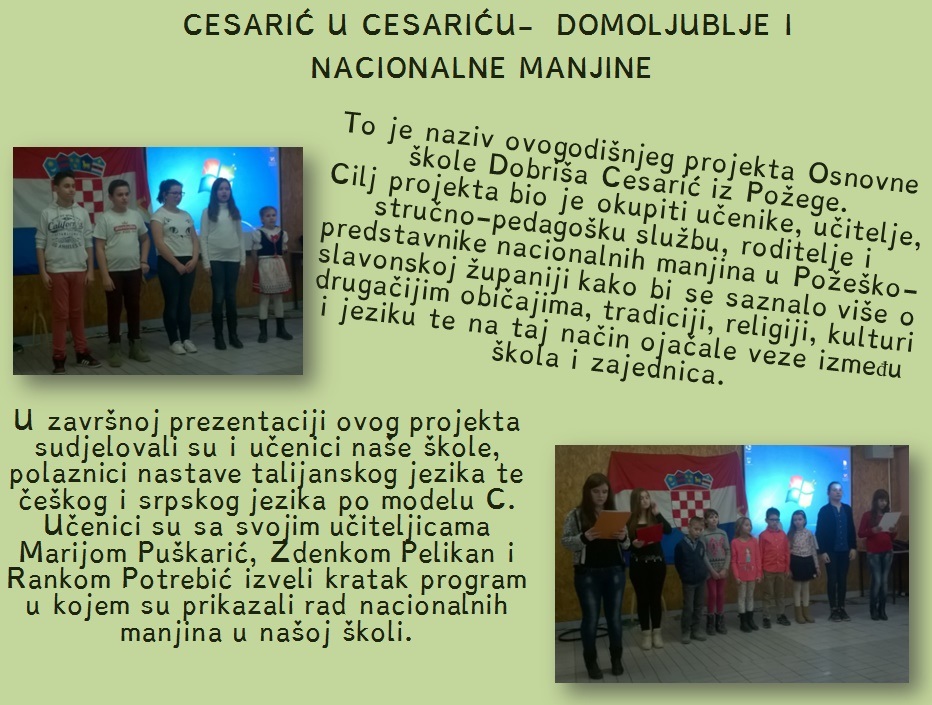 CESARIĆ U CESARIĆU- DOMOLJUBLJE I NACIONALNE MANJINE

To je naziv ovogodišnjeg projekta Osnovne škole Dobriša Cesarić iz Požege. Cilj projekta bio je okupiti učenike, učitelje, stručno-pedagošku službu, roditelje i predstavnike nacionalnih manjina u Požeško-slavonskoj županiji kako bi se saznalo više o drugačijim običajima, tradiciji, religiji, kulturi i jeziku te na taj način ojačale veze između škola i zajednica.

U završnoj prezentaciji ovog projekta sudjelovali su i učenici naše škole, polaznici nastave talijanskog jezika te češkog i srpskog jezika po modelu C. Učenici su sa svojim učiteljicama Marijom Puškarić, Zdenkom Pelikan i Rankom Potrebić izveli kratak program u kojem su prikazali rad nacionalnih manjina u našoj školi.